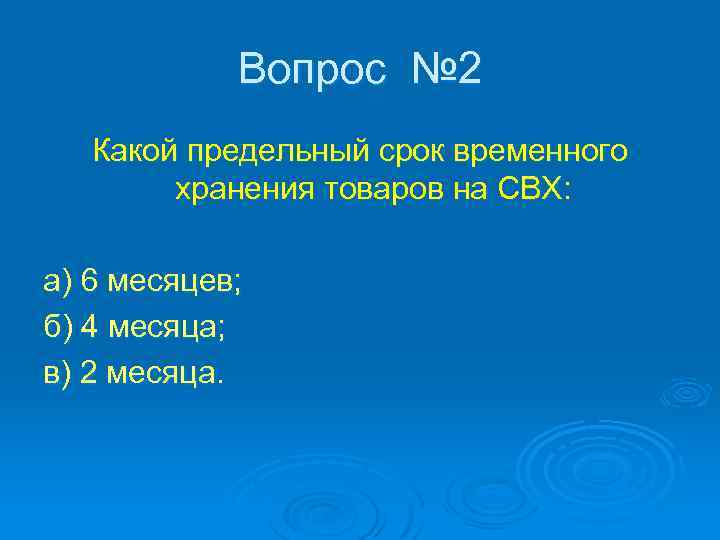 Вопрос №2

Какой предельный срок временного хранения товаров на СВХ:

а) 6 месяцев;
б) 4 месяца;
в) 2 месяца.